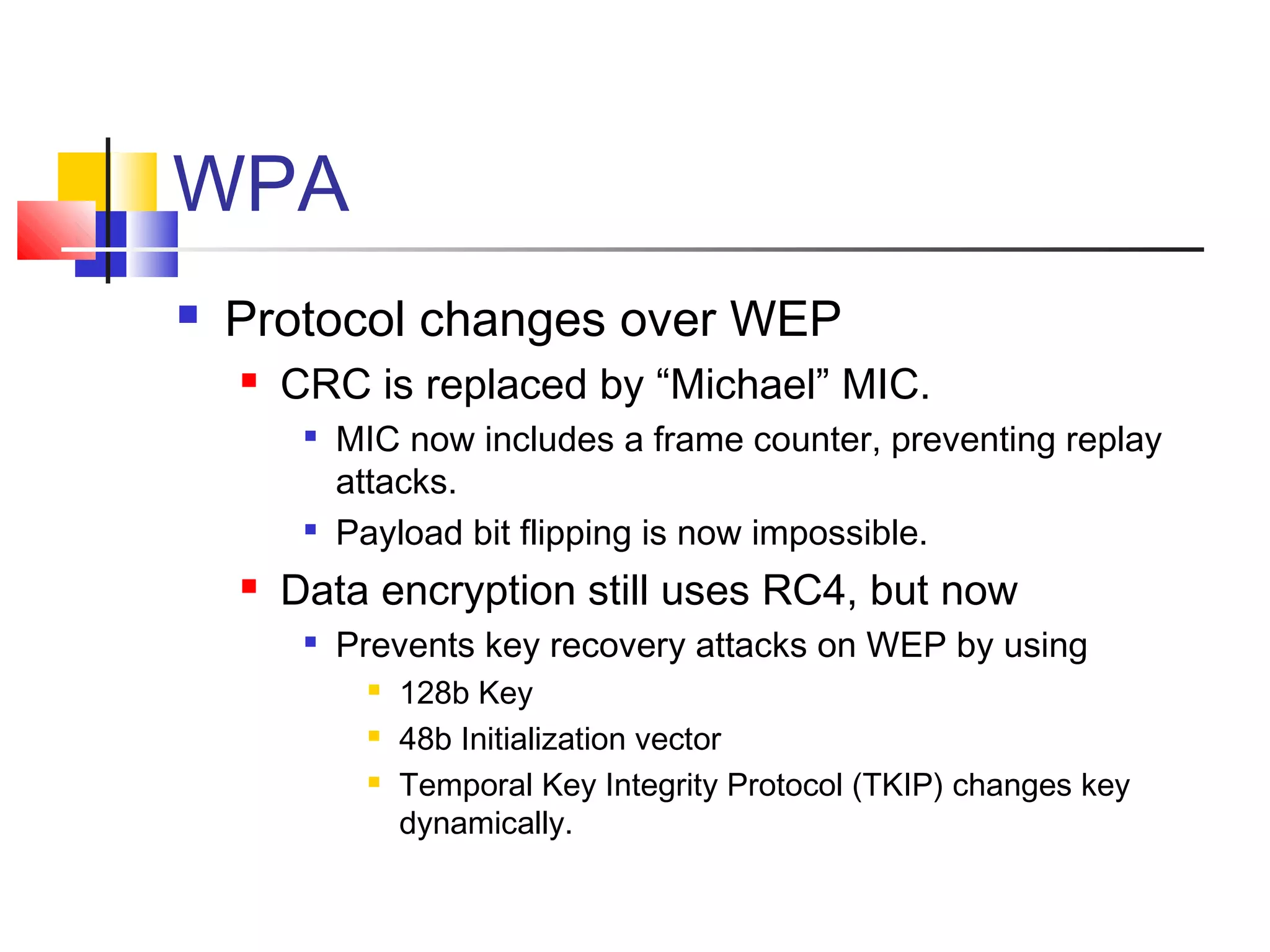 WPA

- Protocol changes over WEP
  - CRC is replaced by “Michael” MIC.
    - MIC now includes a frame counter, preventing replay attacks.
    - Payload bit flipping is now impossible.
  - Data encryption still uses RC4, but now
    - Prevents key recovery attacks on WEP by using
      - 128b Key
      - 48b Initialization vector
      - Temporal Key Integrity Protocol (TKIP) changes key dynamically.